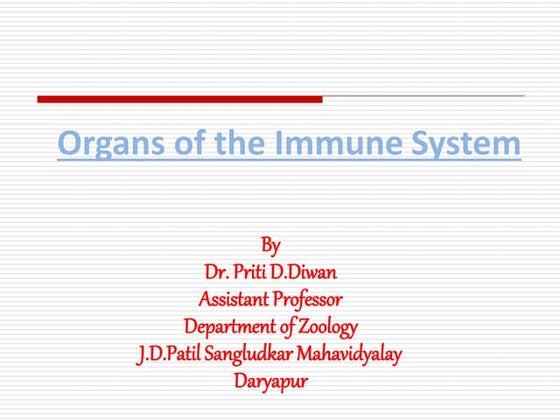 Organs of the Immune System

By
Dr. Priti D.Diwan
Assistant Professor
Department of Zoology
J.D.Patil Sangludkar Mahavidyalay
Daryapur